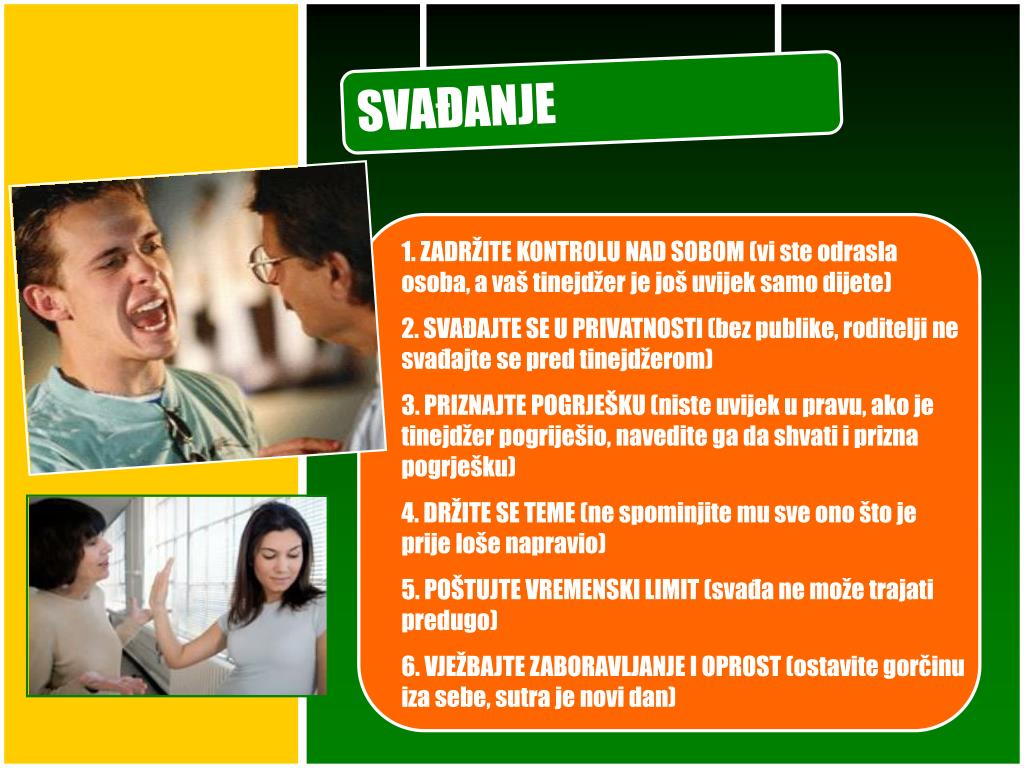 SVAĐANJE

1. ZADRŽITE KONTROLU NAD SOBOM (vi ste odrasla osoba, a vaš tinejdžer je još uvijek samo dijete)

2. SVAĐAJTE SE U PRIVATNOSTI (bez publike, roditelji ne svađajte se pred tinejdžerom)

3. PRIZNAJTE POGRJEŠKU (niste uvijek u pravu, ako je tinejdžer pogriješio, navedite ga da shvati i prizna pogrješku)

4. DRŽITE SE TEME (ne spominjite mu sve ono što je prije loše napravio)

5. POŠTUJTE VREMENSKI LIMIT (svađa ne može trajati predugo)

6. VJEŽBAJTE ZABORAVLJANJE I OPROST (ostavite gorčinu iza sebe, sutra je novi dan)